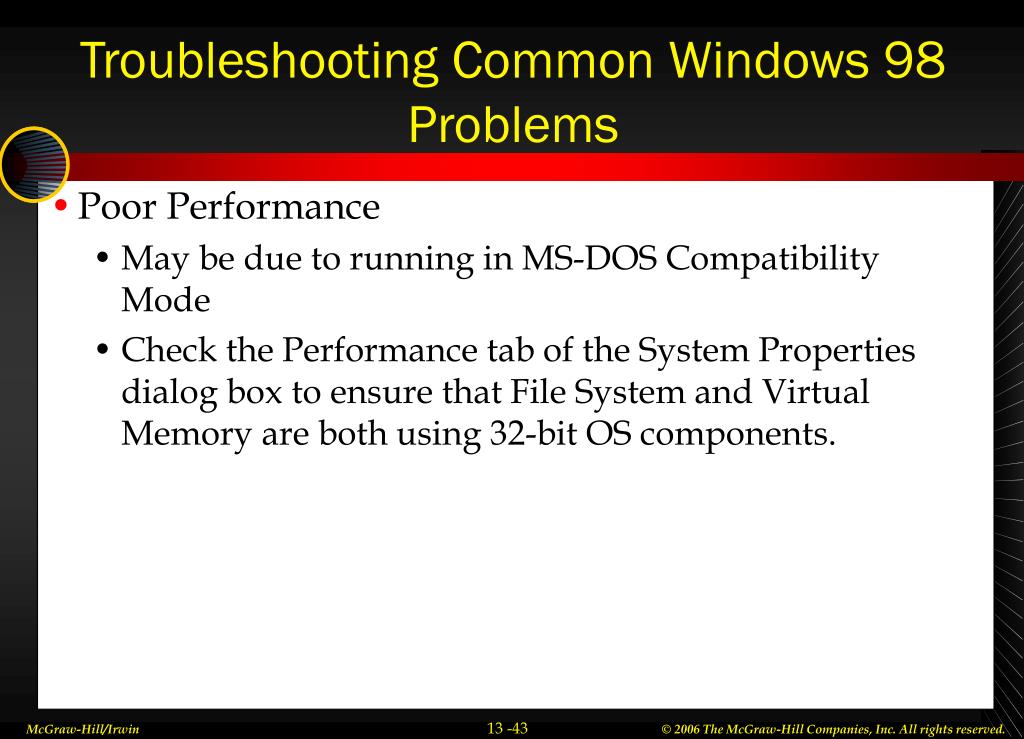 Troubleshooting Common Windows 98 Problems

• Poor Performance
• May be due to running in MS-DOS Compatibility Mode
• Check the Performance tab of the System Properties dialog box to ensure that File System and Virtual Memory are both using 32-bit OS components.

McGraw-Hill/Irwin
13 -43
© 2006 The McGraw-Hill Companies, Inc. All rights reserved.